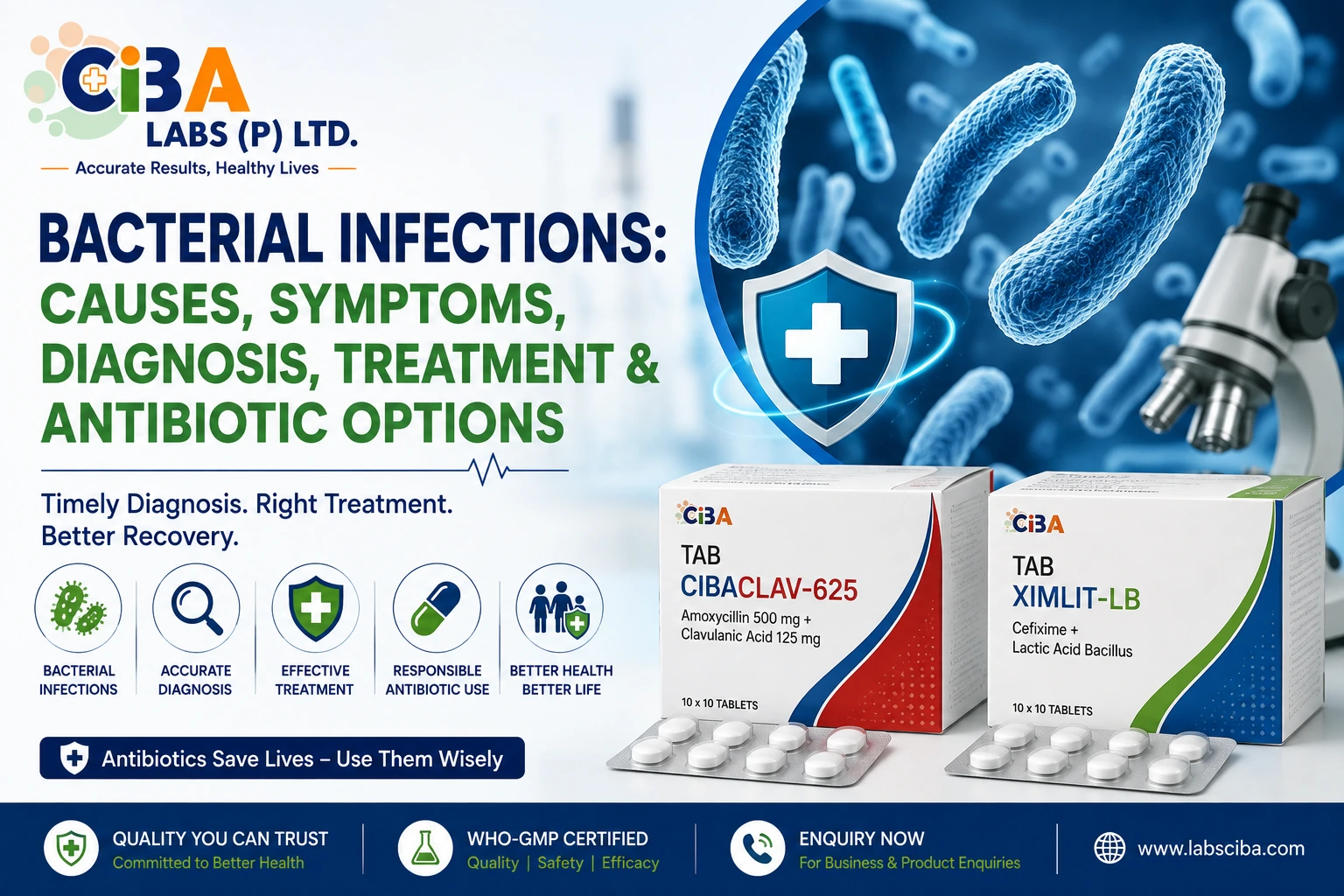 CiBA
LABS (P) LTD.
Accurate Results, Healthy Lives

BACTERIAL INFECTIONS:
CAUSES, SYMPTOMS, DIAGNOSIS, TREATMENT & ANTIBIOTIC OPTIONS

Timely Diagnosis. Right Treatment. Better Recovery.

BACTERIAL INFECTIONS
ACCURATE DIAGNOSIS
EFFECTIVE TREATMENT
RESPONSIBLE ANTIBIOTIC USE
BETTER HEALTH BETTER LIFE

Antibiotics Save Lives – Use Them Wisely

CiBA
TAB
CIBACLAV-625
Amoxycillin 500 mg + Clavulanic Acid 125 mg
10 x 10 TABLETS

CiBA
TAB
XIMLIT-LB
Cefixime + Lactic Acid Bacillus
10 x 10 TABLETS

QUALITY YOU CAN TRUST
Committed to Better Health
WHO-GMP CERTIFIED
Quality | Safety | Efficacy
ENQUIRY NOW
For Business & Product Enquiries
www.labsciba.com